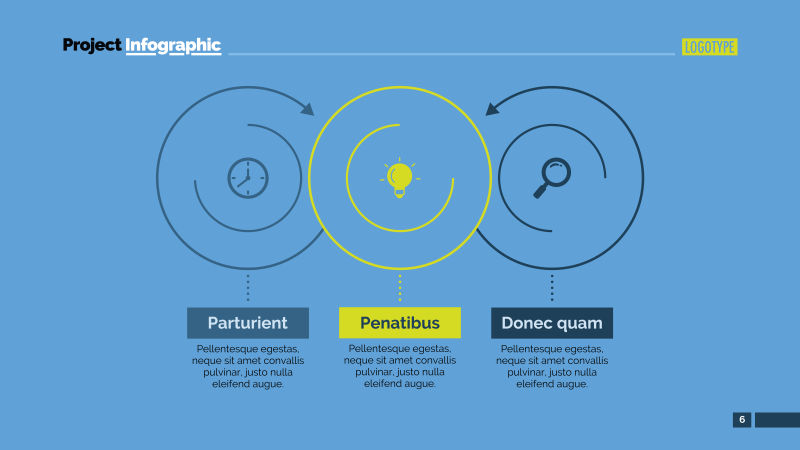 Project Infographic

LOGOTYPE

Parturient

Pellentesque egestas, neque sit amet convallis pulvinar, justo nulla eleifend augue.

Penatibus

Pellentesque egestas, neque sit amet convallis pulvinar, justo nulla eleifend augue.

Donec quam

Pellentesque egestas, neque sit amet convallis pulvinar, justo nulla eleifend augue.

6